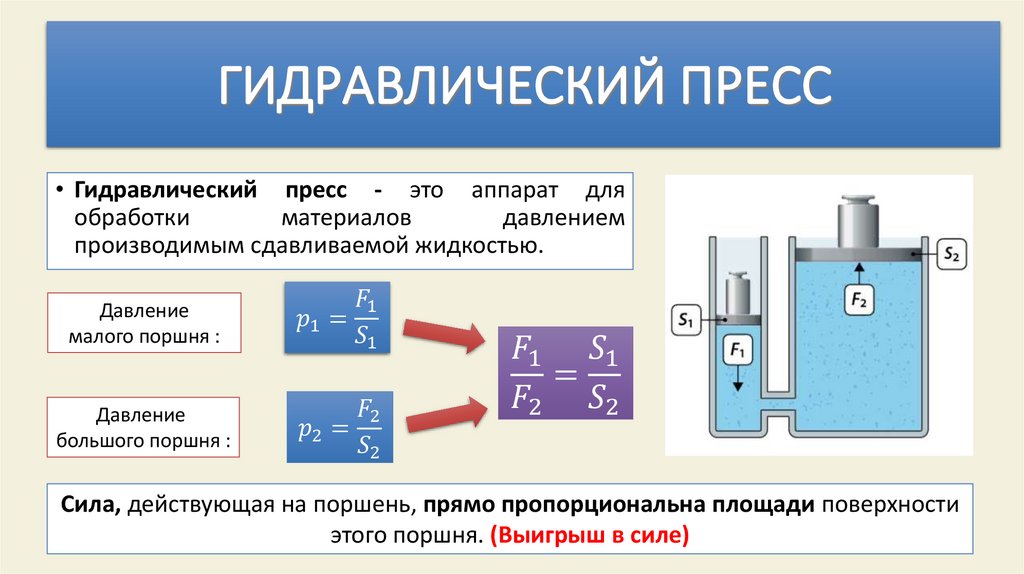 ГИДРАВЛИЧЕСКИЙ ПРЕСС

• Гидравлический пресс - это аппарат для обработки материалов давлением производимым сдавливаемой жидкостью.

Давление малого поршня :

$p_1 = \frac{F_1}{S_1}$

Давление большого поршня :

$p_2 = \frac{F_2}{S_2}$

$\frac{F_1}{F_2} = \frac{S_1}{S_2}$

$S_1$

$F_1$

$F_2$

$S_2$

Сила, действующая на поршень, прямо пропорциональна площади поверхности этого поршня. (Выигрыш в силе)